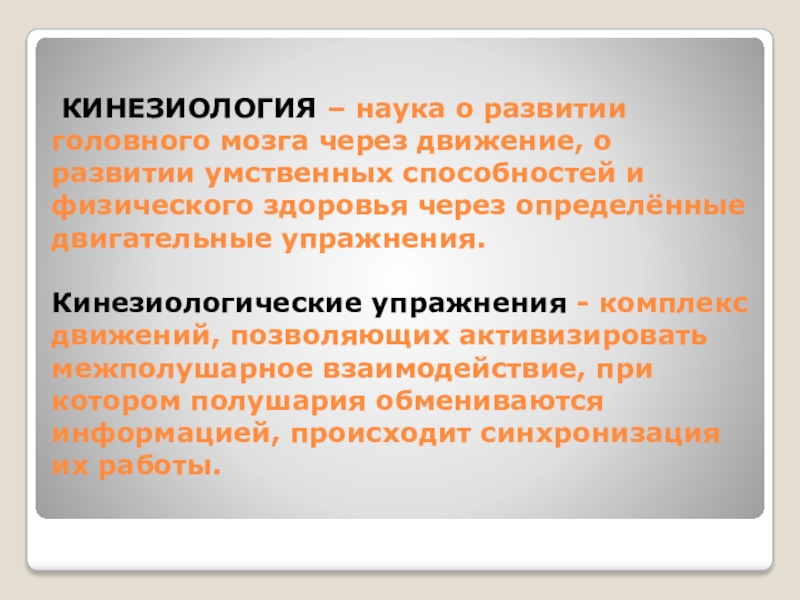 КИНЕЗИОЛОГИЯ – наука о развитии головного мозга через движение, о развитии умственных способностей и физического здоровья через определённые двигательные упражнения.

Кинезиологические упражнения - комплекс движений, позволяющих активизировать межполушарное взаимодействие, при котором полушария обмениваются информацией, происходит синхронизация их работы.